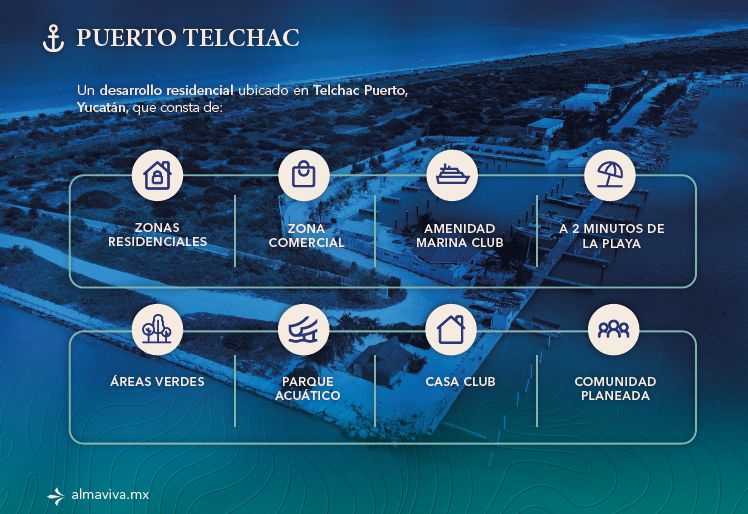 PUERTO TELCHAC

Un desarrollo residencial ubicado en Telchac Puerto, Yucatán, que consta de:

ZONAS RESIDENCIALES

ZONA COMERCIAL

AMENIDAD MARINA CLUB

A 2 MINUTOS DE LA PLAYA

ÁREAS VERDES

PARQUE ACUÁTICO

CASA CLUB

COMUNIDAD PLANEADA

almaviva.mx